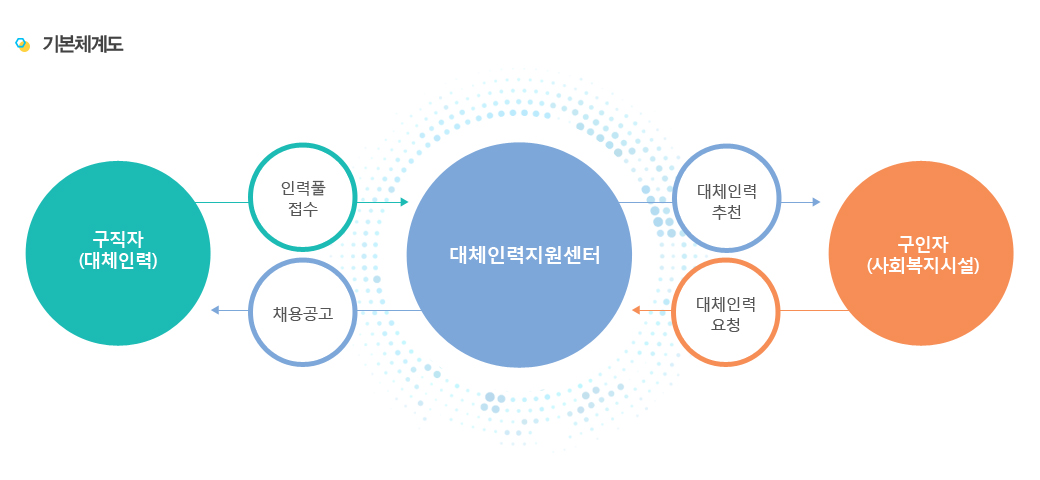 기본체계도

구직자
(대체인력)

인력풀
접수

채용공고

대체인력지원센터

대체인력
추천

대체인력
요청

구인자
(사회복지시설)